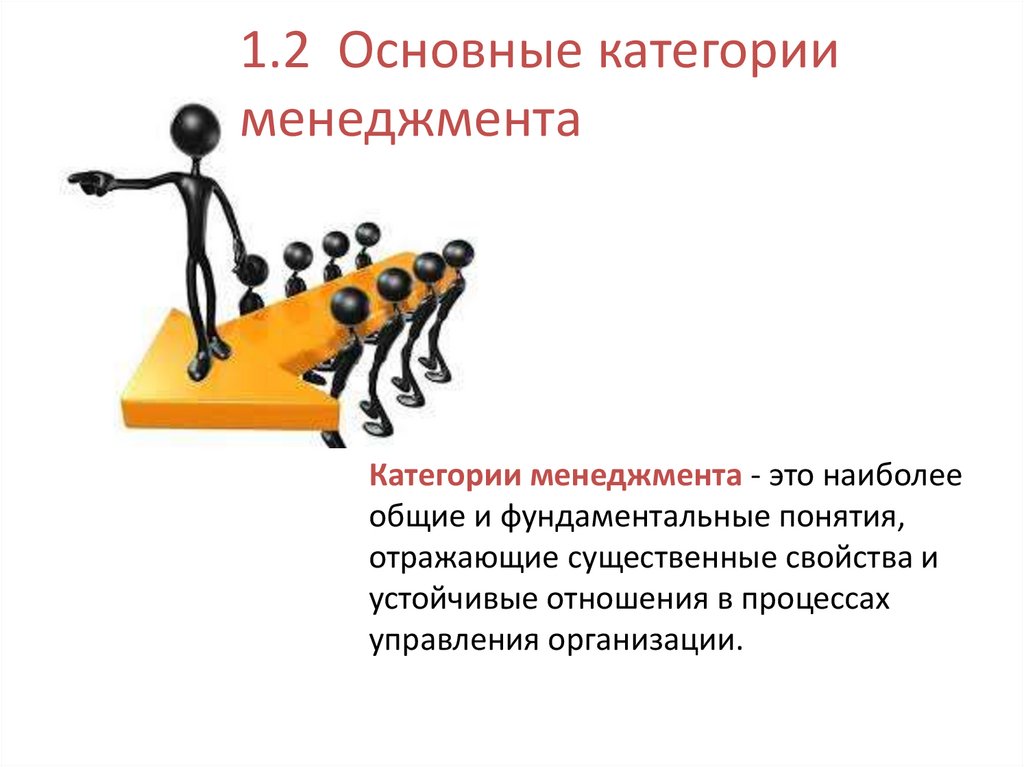 1.2 Основные категории менеджмента

Категории менеджмента - это наиболее общие и фундаментальные понятия, отражающие существенные свойства и устойчивые отношения в процессах управления организации.